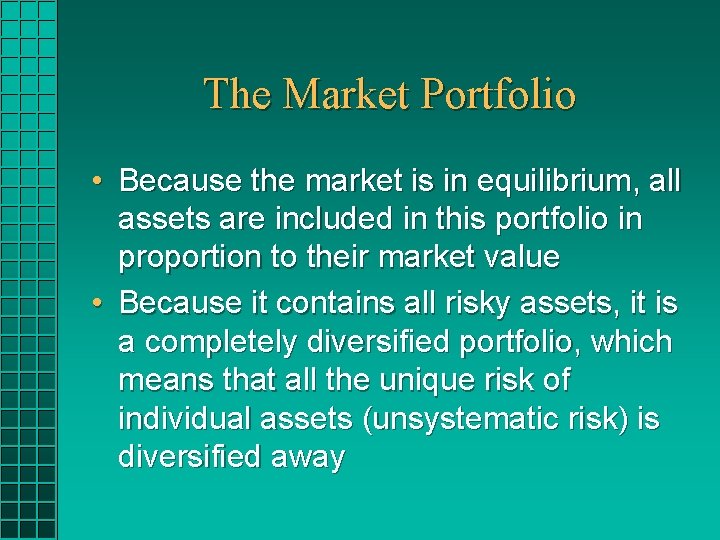 The Market Portfolio

• Because the market is in equilibrium, all assets are included in this portfolio in proportion to their market value

• Because it contains all risky assets, it is a completely diversified portfolio, which means that all the unique risk of individual assets (unsystematic risk) is diversified away